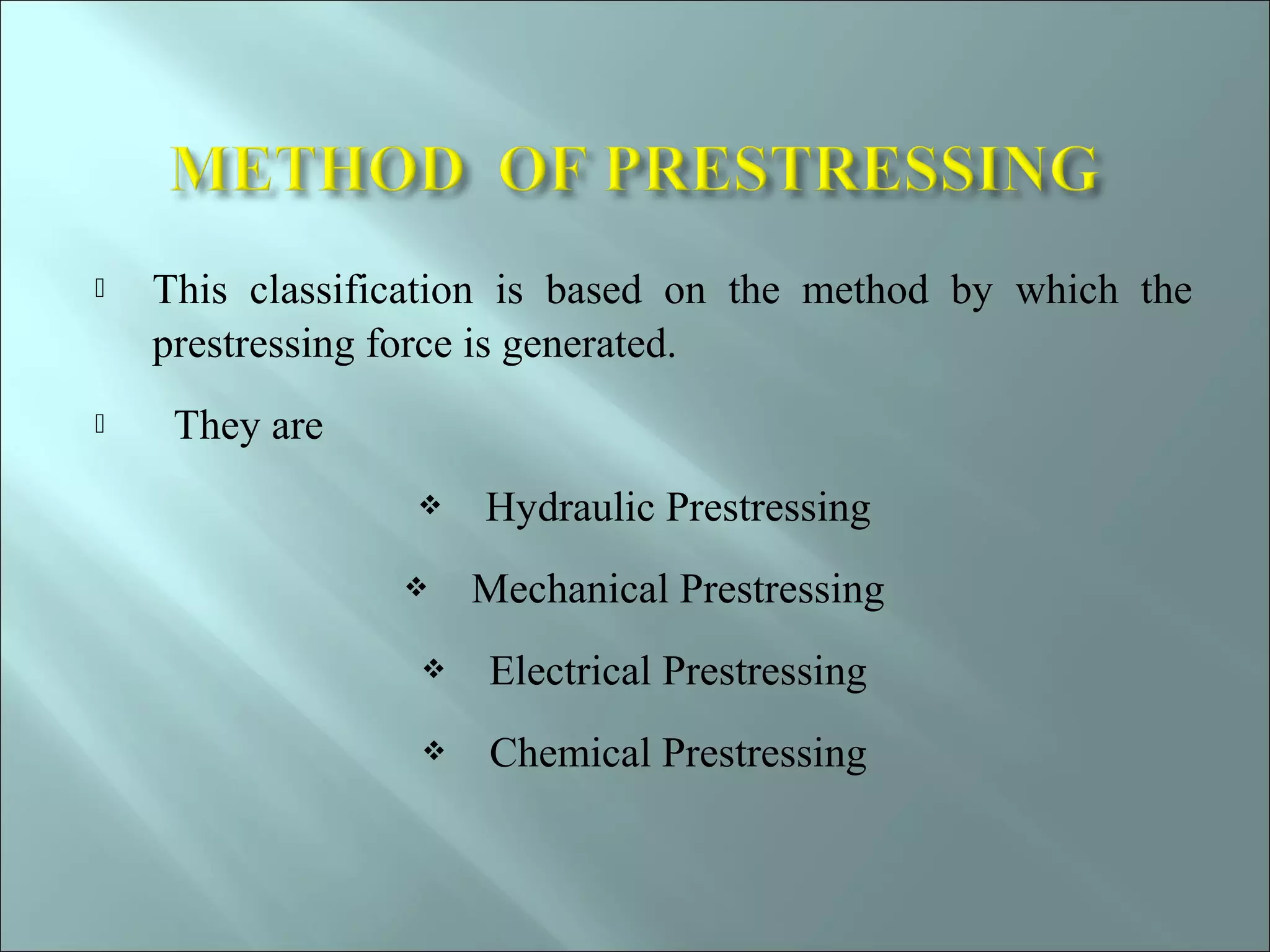 METHOD OF PRESTRESSING

This classification is based on the method by which the prestressing force is generated.

They are

❖ Hydraulic Prestressing

❖ Mechanical Prestressing

❖ Electrical Prestressing

❖ Chemical Prestressing